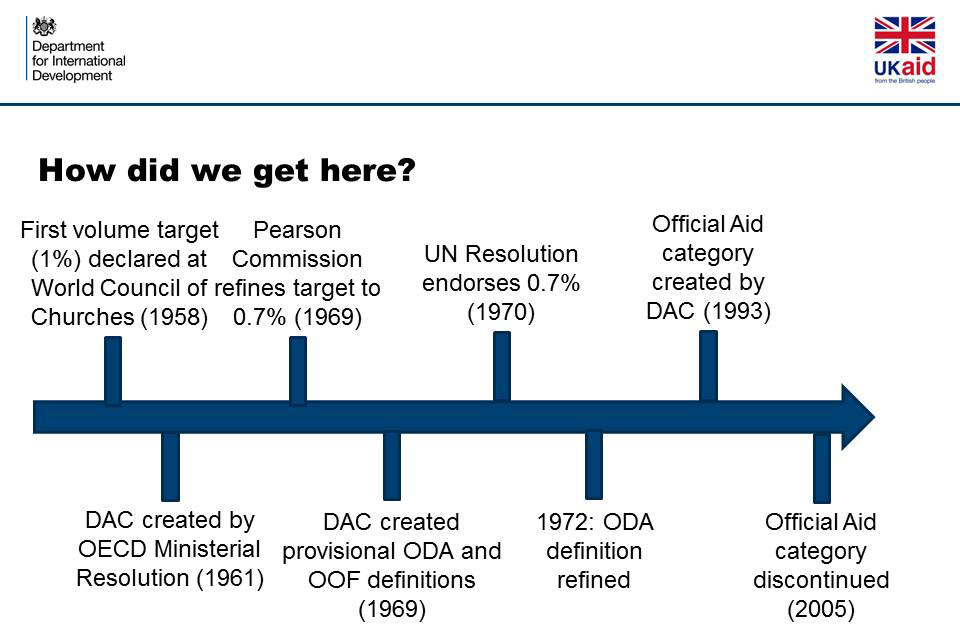 Department for International Development

UKaid from the British people

How did we get here?

First volume target (1%) declared at World Council of Churches (1958)

Pearson Commission refines target to 0.7% (1969)

UN Resolution endorses 0.7% (1970)

Official Aid category created by DAC (1993)

DAC created by OECD Ministerial Resolution (1961)

DAC created provisional ODA and OOF definitions (1969)

1972: ODA definition refined

Official Aid category discontinued (2005)